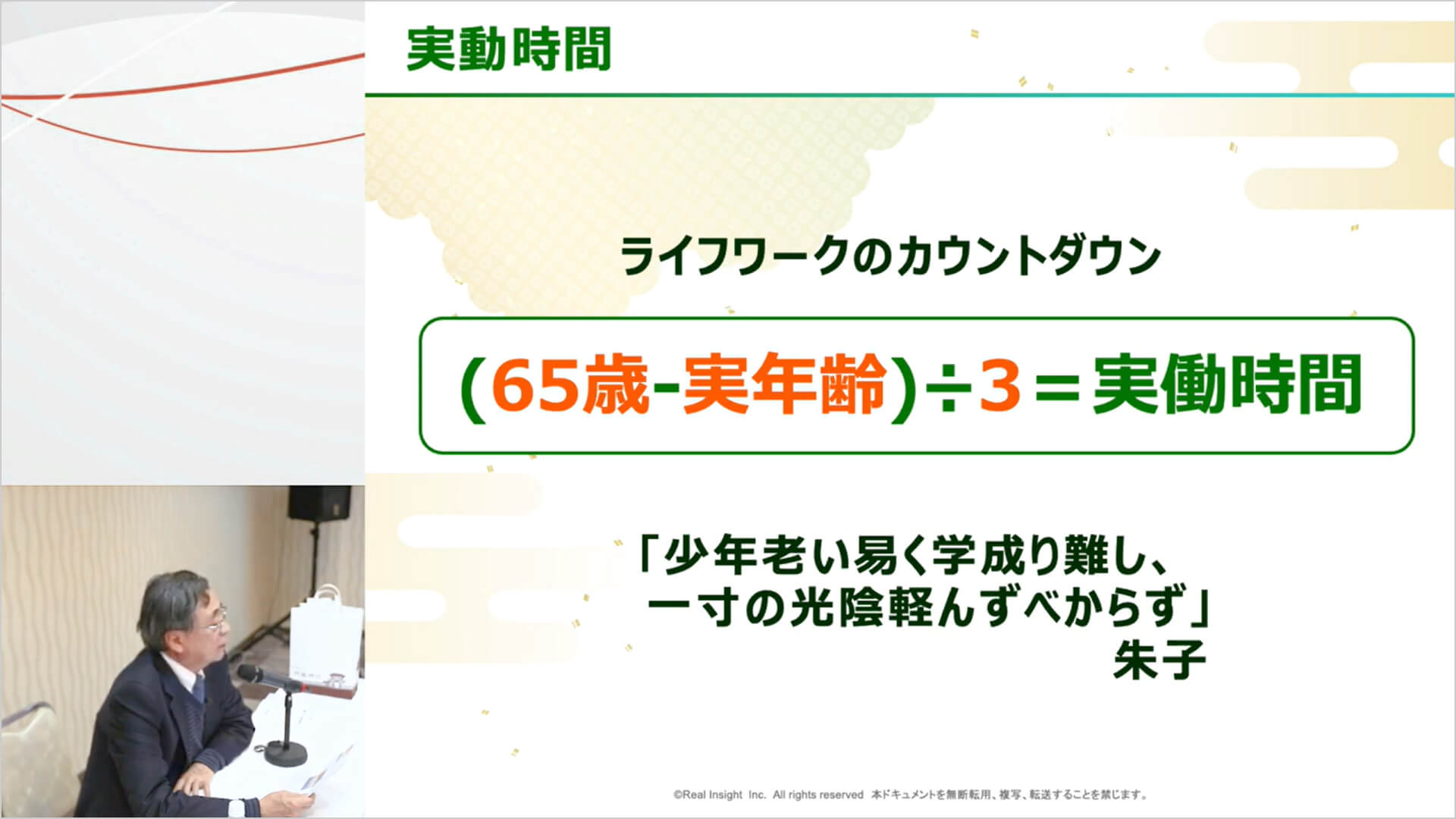 実動時間

ライフワークのカウントダウン

(65歳-実年齢)÷3＝実働時間

「少年老い易く学成り難し、
一寸の光陰軽んずべからず」
朱子

©Real Insight Inc. All rights reserved 本ドキュメントを無断転用、複写、転送することを禁じます。